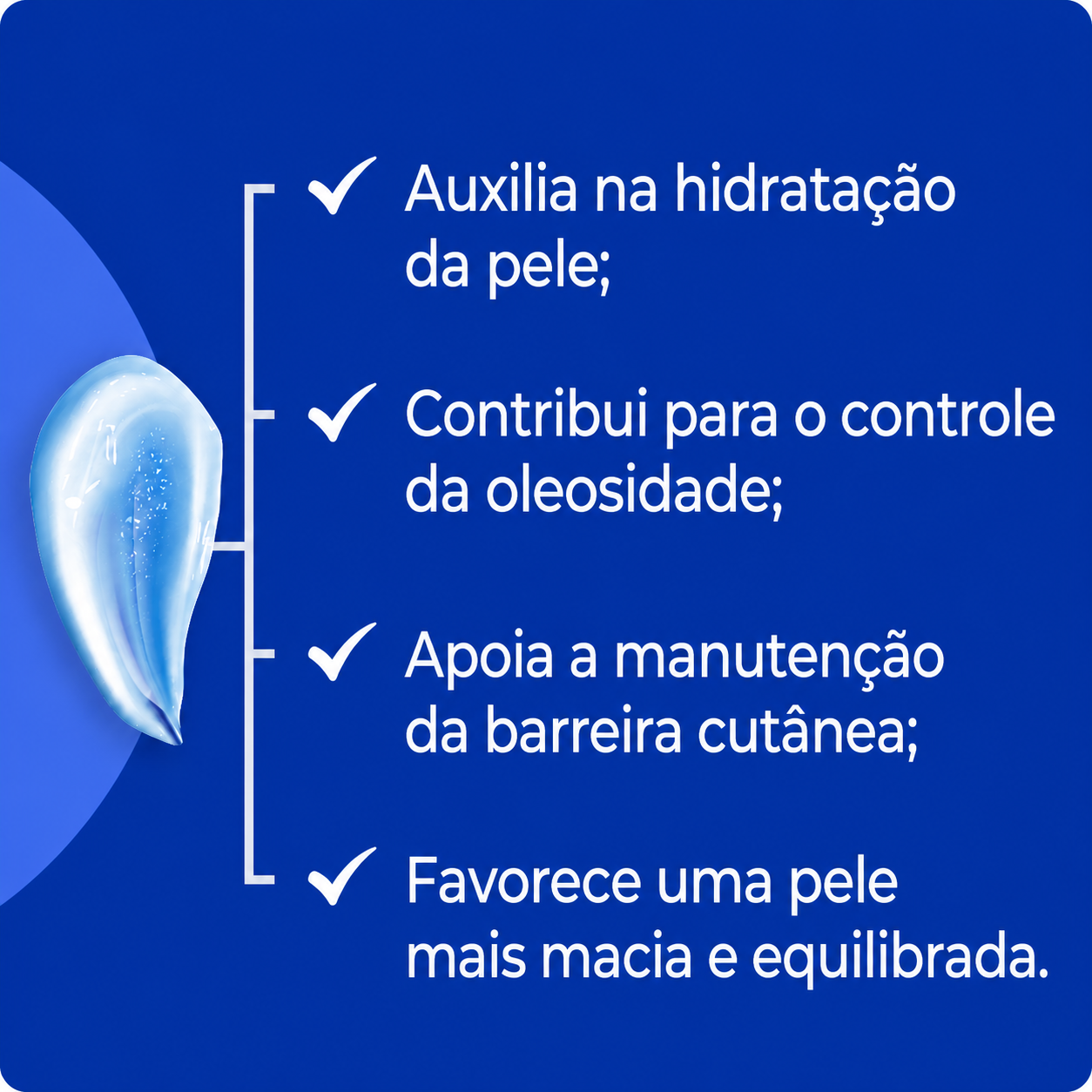 ✓ Auxilia na hidratação da pele;

✓ Contribui para o controle da oleosidade;

✓ Apoia a manutenção da barreira cutânea;

✓ Favorece uma pele mais macia e equilibrada.